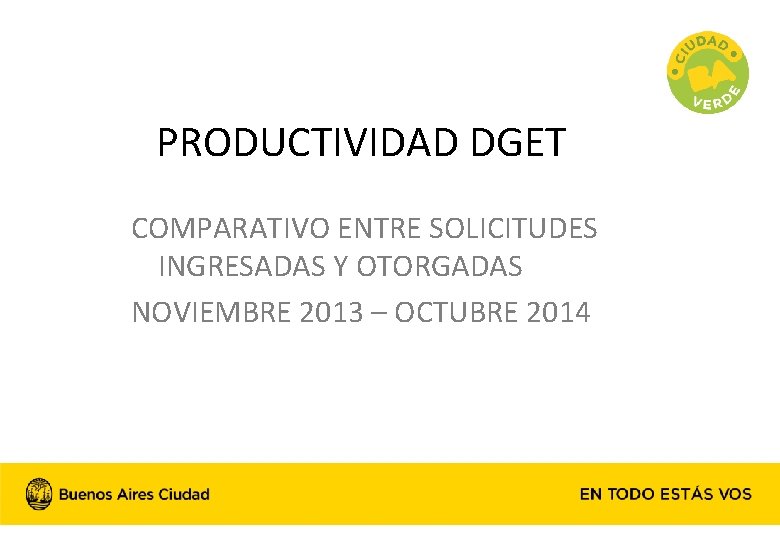 CIUDAD
BA
VERDE

PRODUCTIVIDAD DGET

COMPARATIVO ENTRE SOLICITUDES INGRESADAS Y OTORGADAS

NOVIEMBRE 2013 – OCTUBRE 2014

Buenos Aires Ciudad

EN TODO ESTÁS VOS